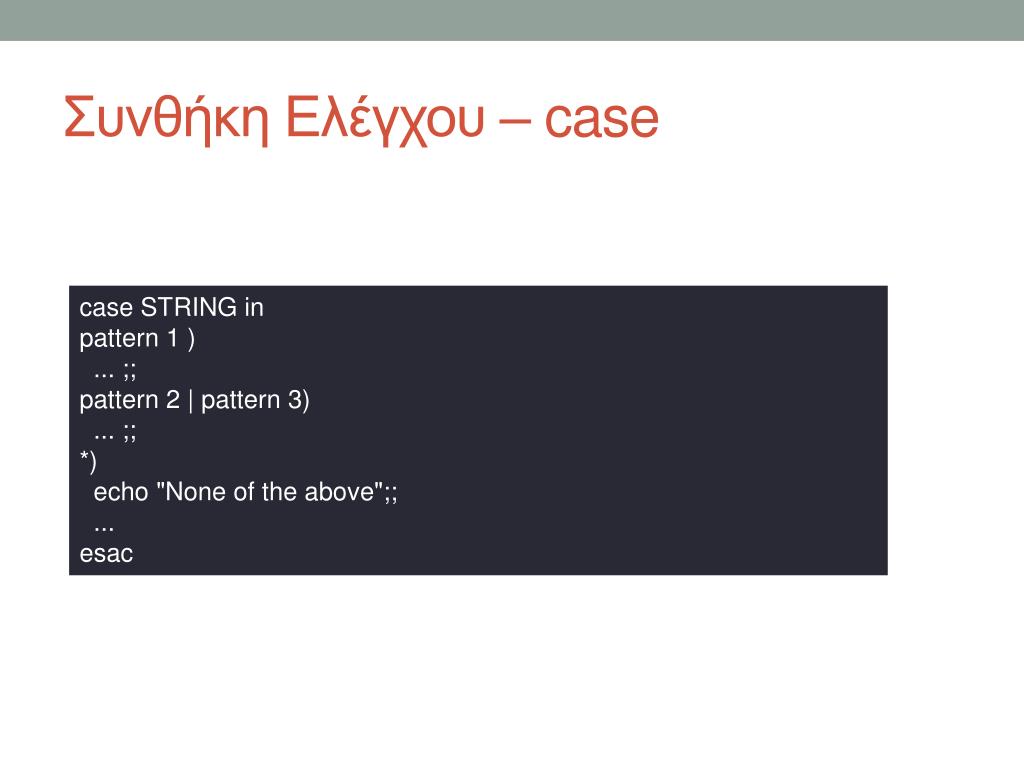 Συνθήκη Ελέγχου – case

case STRING in
pattern 1 )
... ;;
pattern 2 | pattern 3)
... ;;
*)
echo "None of the above";;
...
esac